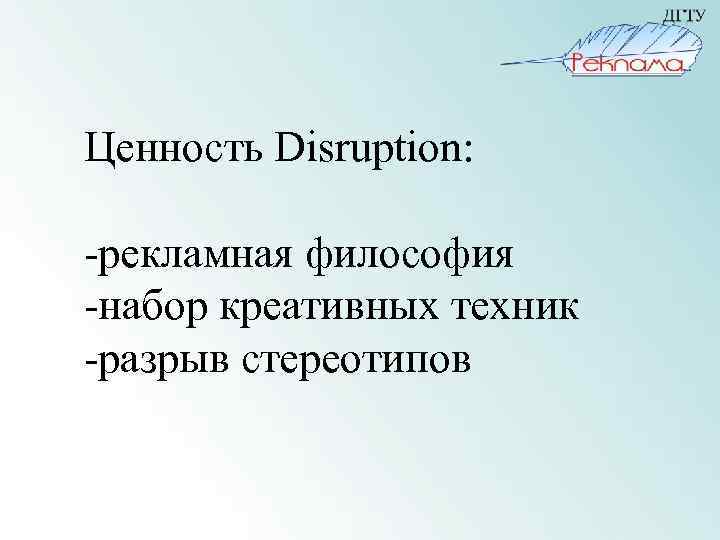 ДГТУ
Реклама

Ценность Disruption:

-рекламная философия
-набор креативных техник
-разрыв стереотипов